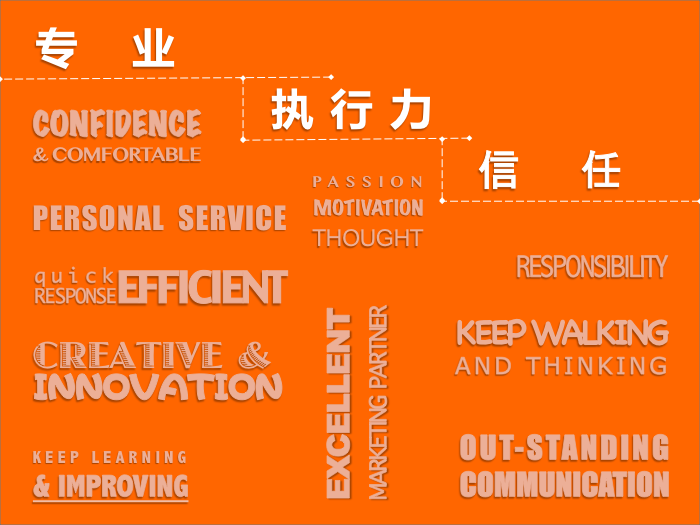 专 业

执 行 力

信 任

CONFIDENCE
& COMFORTABLE

PERSONAL SERVICE

quick RESPONSE EFFICIENT

CREATIVE & INNOVATION

KEEP LEARNING
& IMPROVING

PASSION
MOTIVATION
THOUGHT

EXCELLENT
MARKETING PARTNER

RESPONSIBILITY

KEEP WALKING
AND THINKING

OUT-STANDING
COMMUNICATION